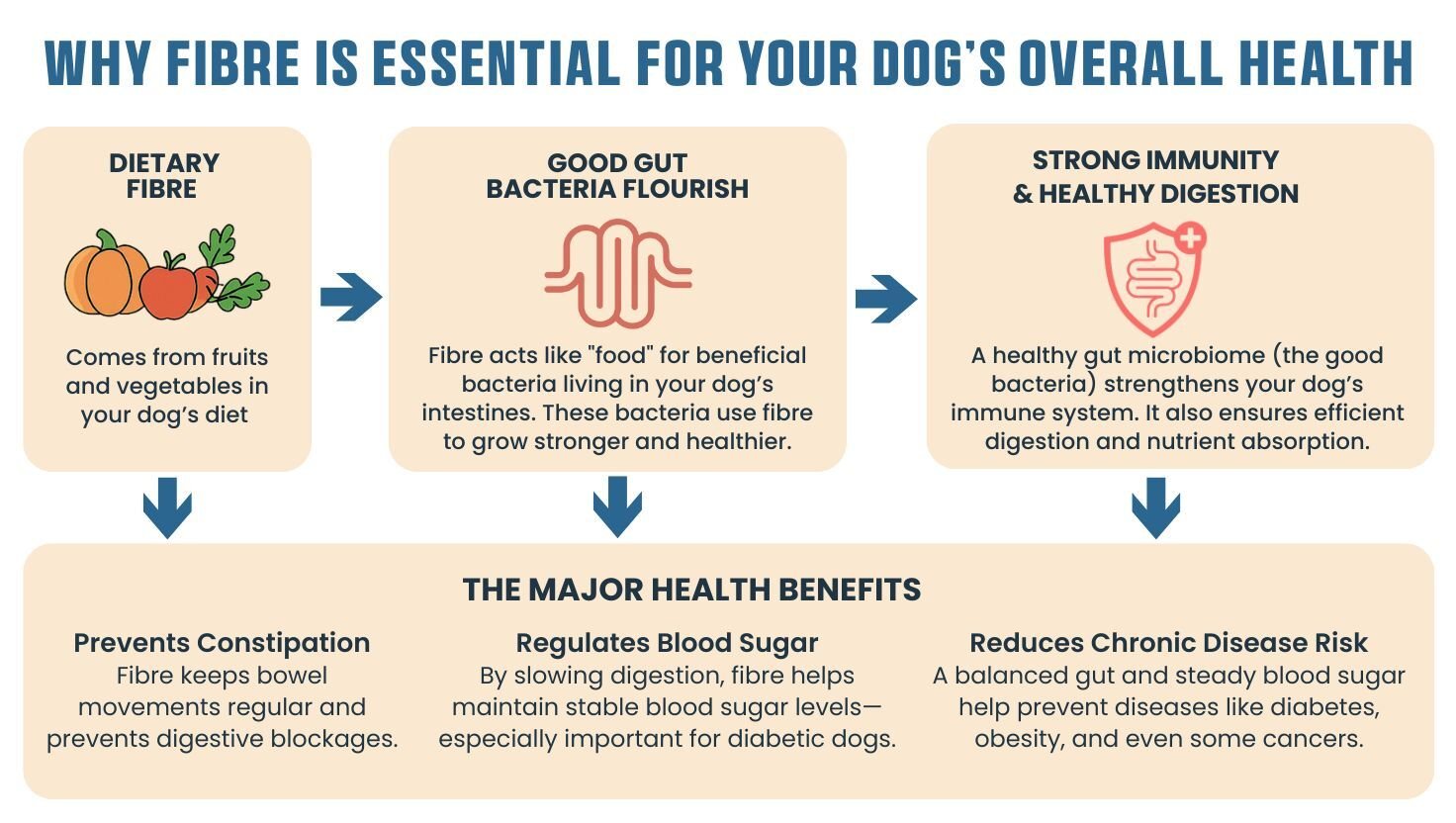 WHY FIBRE IS ESSENTIAL FOR YOUR DOG'S OVERALL HEALTH

DIETARY FIBRE

Comes from fruits and vegetables in your dog's diet

GOOD GUT BACTERIA FLOURISH

Fibre acts like "food" for beneficial bacteria living in your dog's intestines. These bacteria use fibre to grow stronger and healthier.

STRONG IMMUNITY & HEALTHY DIGESTION

A healthy gut microbiome (the good bacteria) strengthens your dog's immune system. It also ensures efficient digestion and nutrient absorption.

THE MAJOR HEALTH BENEFITS

Prevents Constipation
Fibre keeps bowel movements regular and prevents digestive blockages.

Regulates Blood Sugar
By slowing digestion, fibre helps maintain stable blood sugar levels—especially important for diabetic dogs.

Reduces Chronic Disease Risk
A balanced gut and steady blood sugar help prevent diseases like diabetes, obesity, and even some cancers.